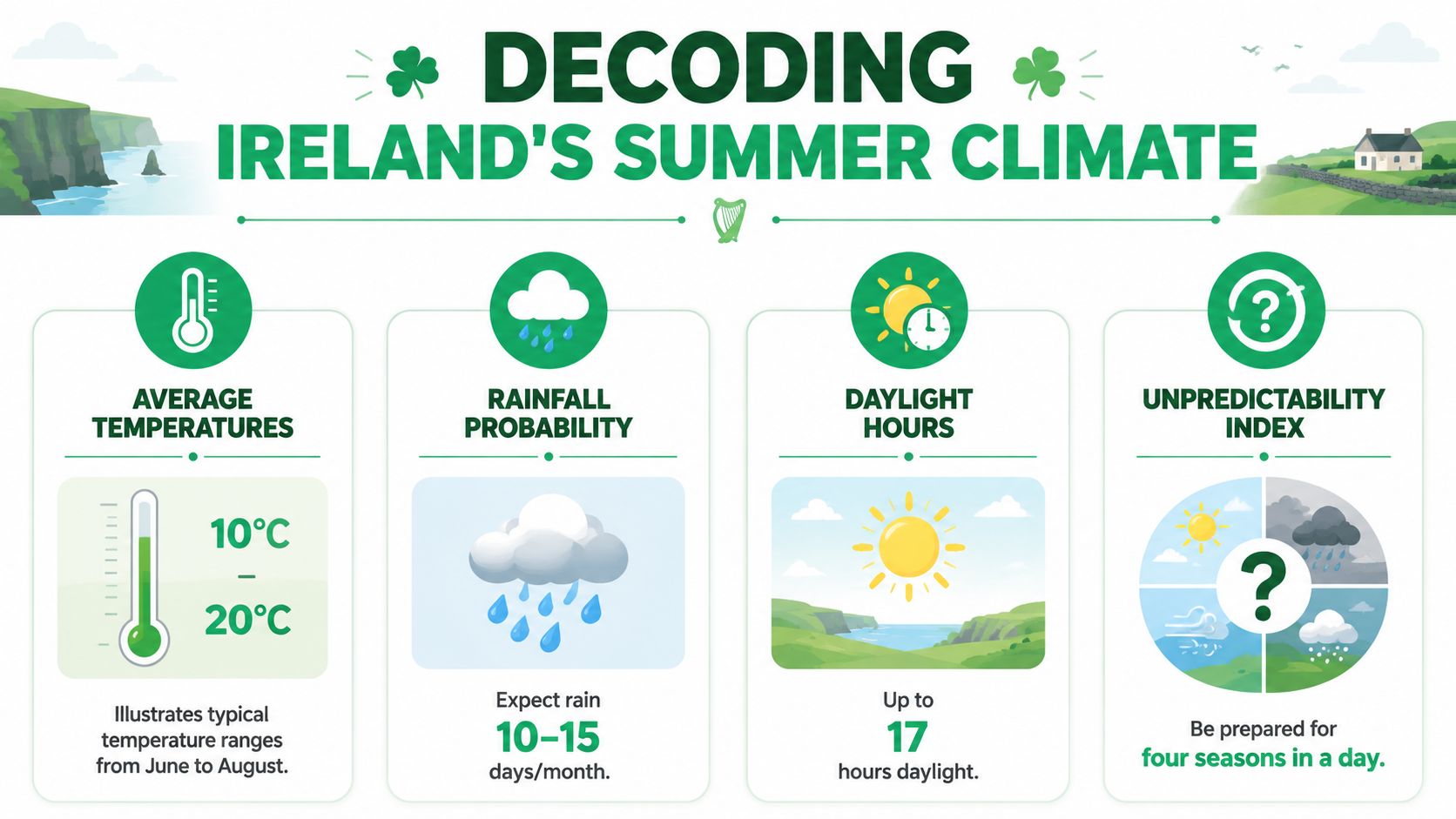 DECODING
IRELAND'S SUMMER CLIMATE

AVERAGE TEMPERATURES

10°C
–
20°C

Illustrates typical temperature ranges from June to August.

RAINFALL PROBABILITY

Expect rain
10–15
days/month.

DAYLIGHT HOURS

Up to
17
hours daylight.

UNPREDICTABILITY INDEX

?

Be prepared for
four seasons in a day.